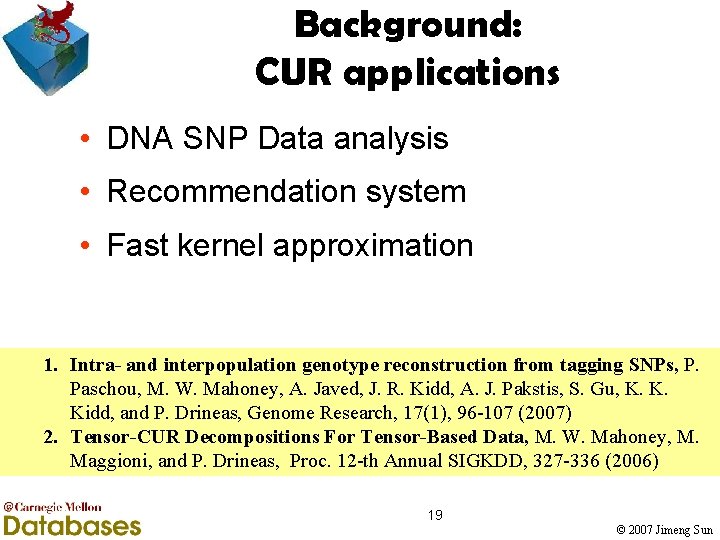 Background:
CUR applications

• DNA SNP Data analysis
• Recommendation system
• Fast kernel approximation

1. Intra- and interpopulation genotype reconstruction from tagging SNPs, P. Paschou, M. W. Mahoney, A. Javed, J. R. Kidd, A. J. Pakstis, S. Gu, K. K. Kidd, and P. Drineas, Genome Research, 17(1), 96-107 (2007)
2. Tensor-CUR Decompositions For Tensor-Based Data, M. W. Mahoney, M. Maggioni, and P. Drineas, Proc. 12-th Annual SIGKDD, 327-336 (2006)

@Carnegie Mellon
Databases

19

© 2007 Jimeng Sun